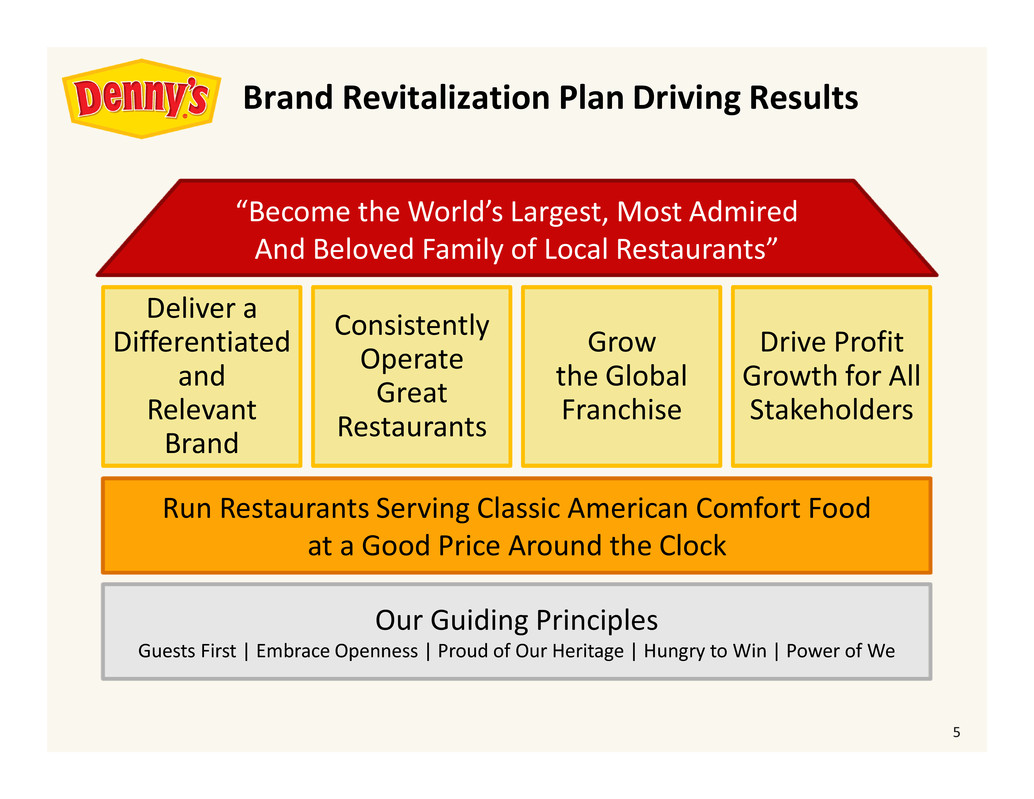 Denny's

Brand Revitalization Plan Driving Results

"Become the World's Largest, Most Admired And Beloved Family of Local Restaurants"

Deliver a Differentiated and Relevant Brand

Consistently Operate Great Restaurants

Grow the Global Franchise

Drive Profit Growth for All Stakeholders

Run Restaurants Serving Classic American Comfort Food at a Good Price Around the Clock

Our Guiding Principles

Guests First | Embrace Openness | Proud of Our Heritage | Hungry to Win | Power of We

5